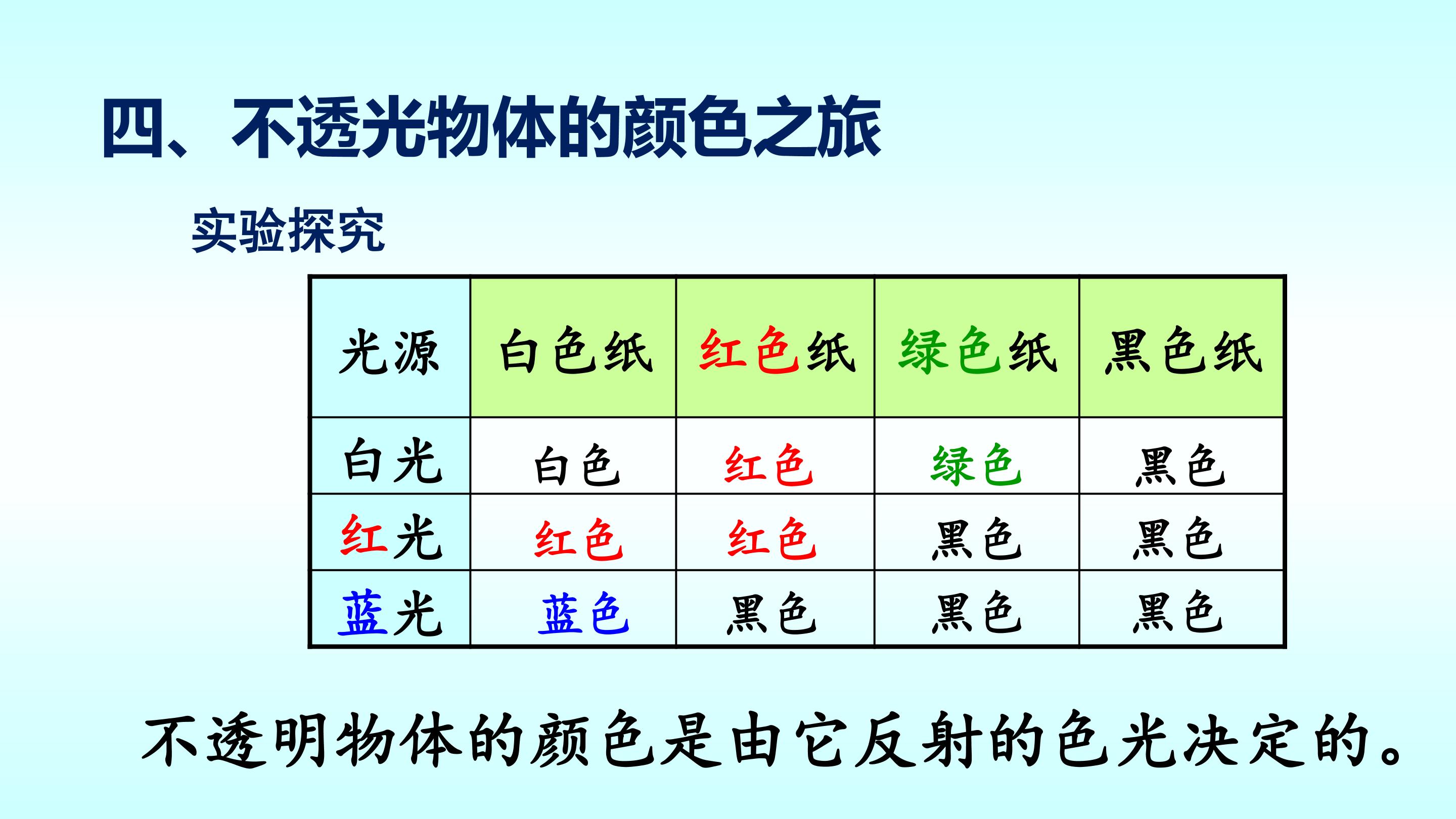 四、不透光物体的颜色之旅

实验探究

| 光源 | 白色纸 | 红色纸 | 绿色纸 | 黑色纸 |
|---|---|---|---|---|
| 白光 | 白色 | 红色 | 绿色 | 黑色 |
| 红光 | 红色 | 红色 | 黑色 | 黑色 |
| 蓝光 | 蓝色 | 黑色 | 黑色 | 黑色 |

不透明物体的颜色是由它反射的色光决定的。